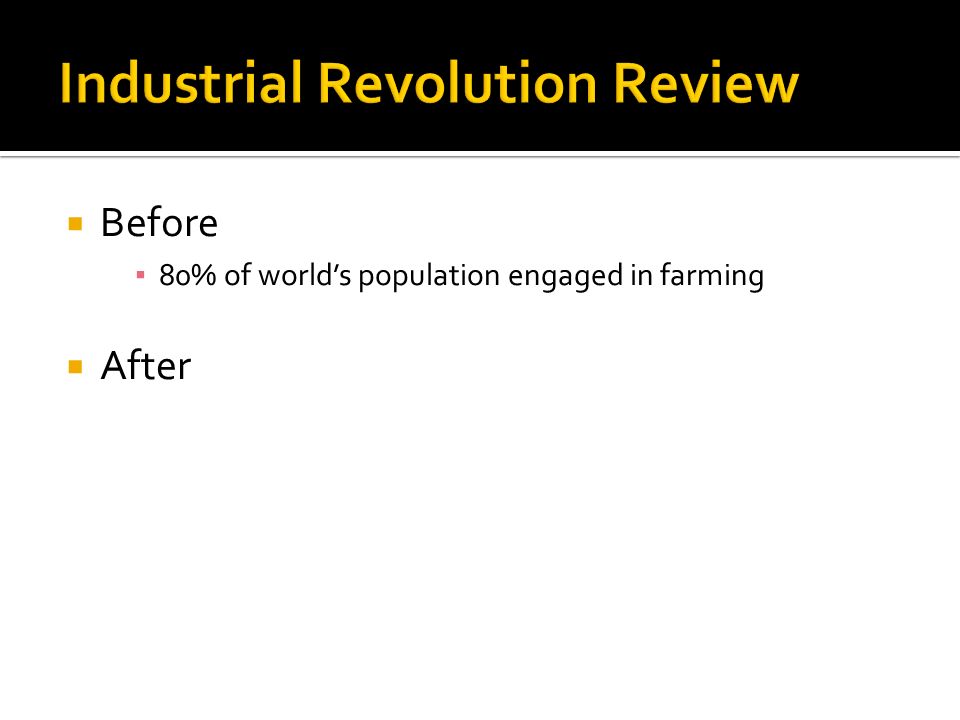 Industrial Revolution Review

Before

80% of world's population engaged in farming

After